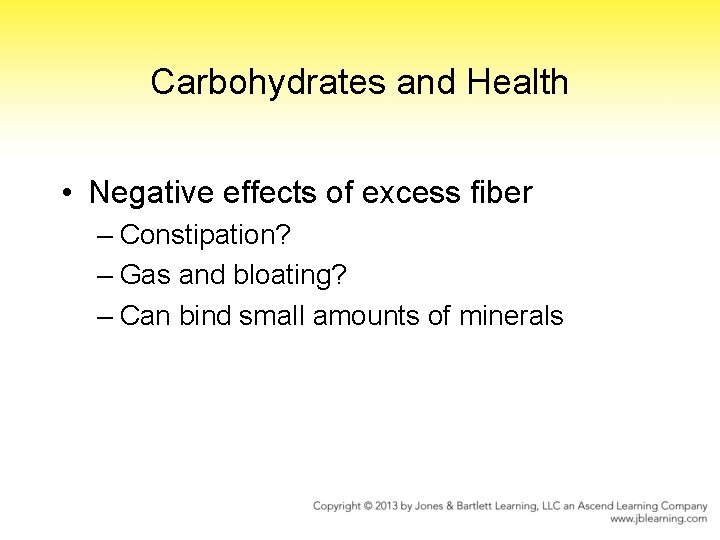 Carbohydrates and Health

• Negative effects of excess fiber
– Constipation?
– Gas and bloating?
– Can bind small amounts of minerals

Copyright © 2013 by Jones & Bartlett Learning, LLC an Ascend Learning Company
www.jblearning.com